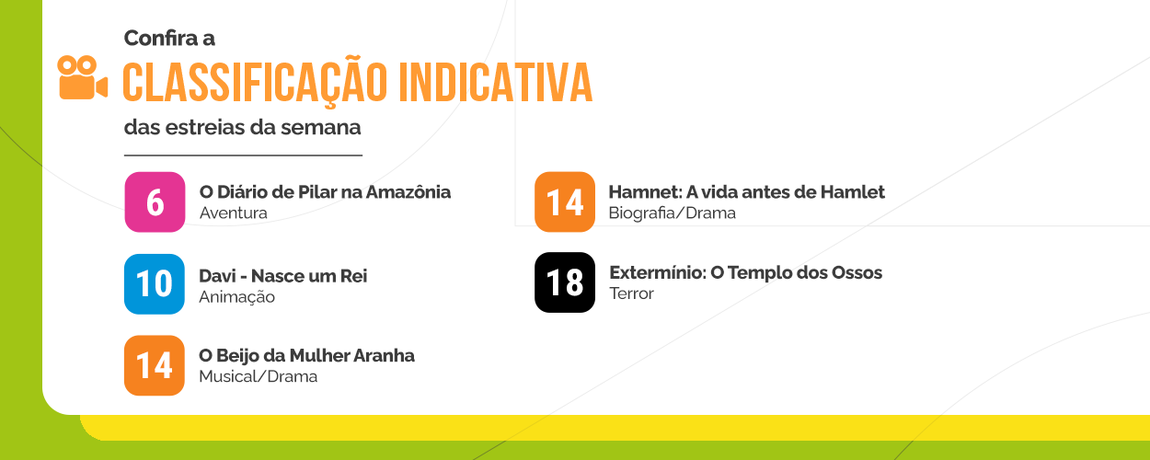 Confira a
CLASSIFICAÇÃO INDICATIVA
das estreias da semana

6
O Diário de Pilar na Amazônia
Aventura

10
Davi - Nasce um Rei
Animação

14
O Beijo da Mulher Aranha
Musical/Drama

14
Hamnet: A vida antes de Hamlet
Biografia/Drama

18
Extermínio: O Templo dos Ossos
Terror